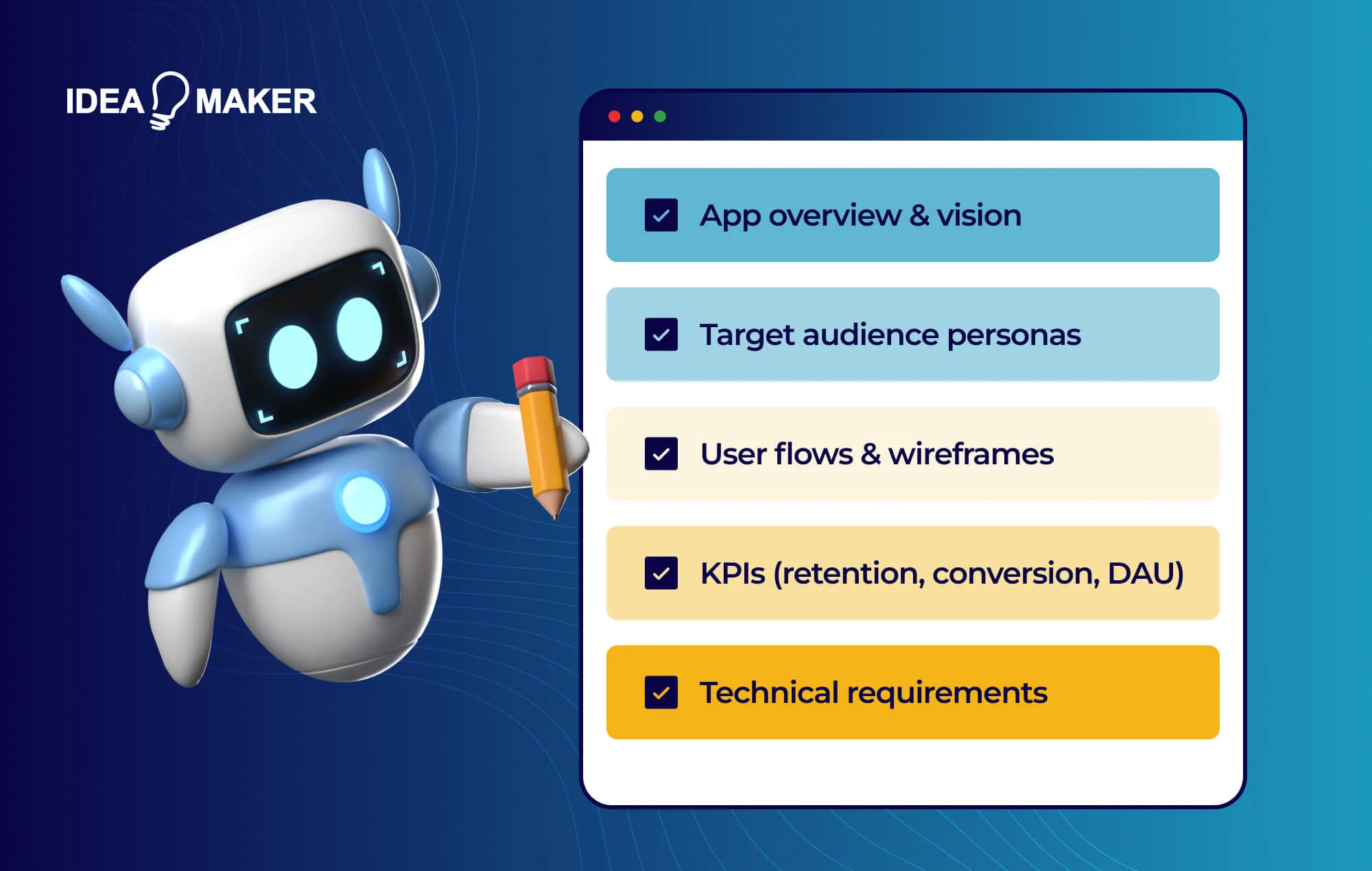 IDEA MAKER

App overview & vision

Target audience personas

User flows & wireframes

KPIs (retention, conversion, DAU)

Technical requirements